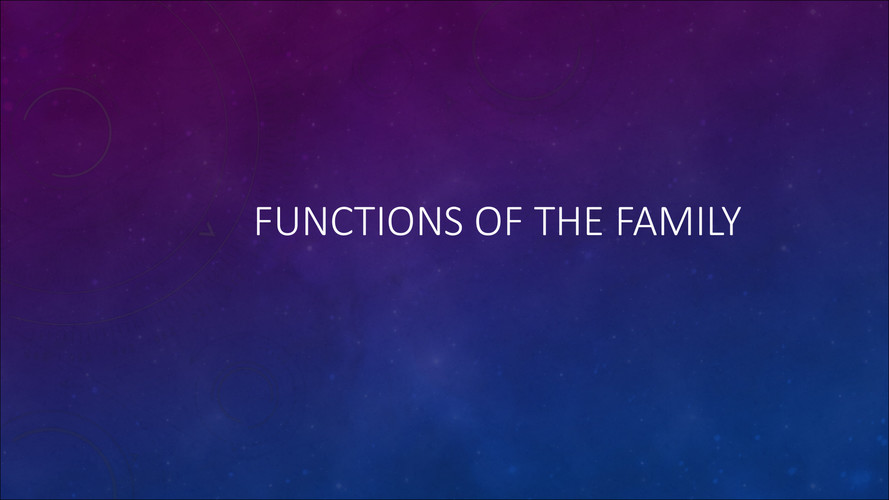 FUNCTIONS OF THE FAMILY